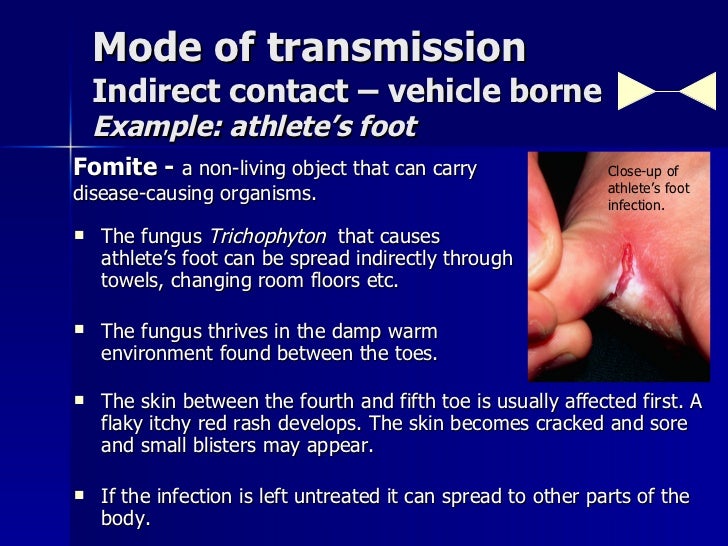 Mode of transmission
Indirect contact – vehicle borne
Example: athlete's foot

Fomite - a non-living object that can carry disease-causing organisms.

Close-up of athlete's foot infection.

▪ The fungus Trichophyton that causes athlete's foot can be spread indirectly through towels, changing room floors etc.

▪ The fungus thrives in the damp warm environment found between the toes.

▪ The skin between the fourth and fifth toe is usually affected first. A flaky itchy red rash develops. The skin becomes cracked and sore and small blisters may appear.

▪ If the infection is left untreated it can spread to other parts of the body.